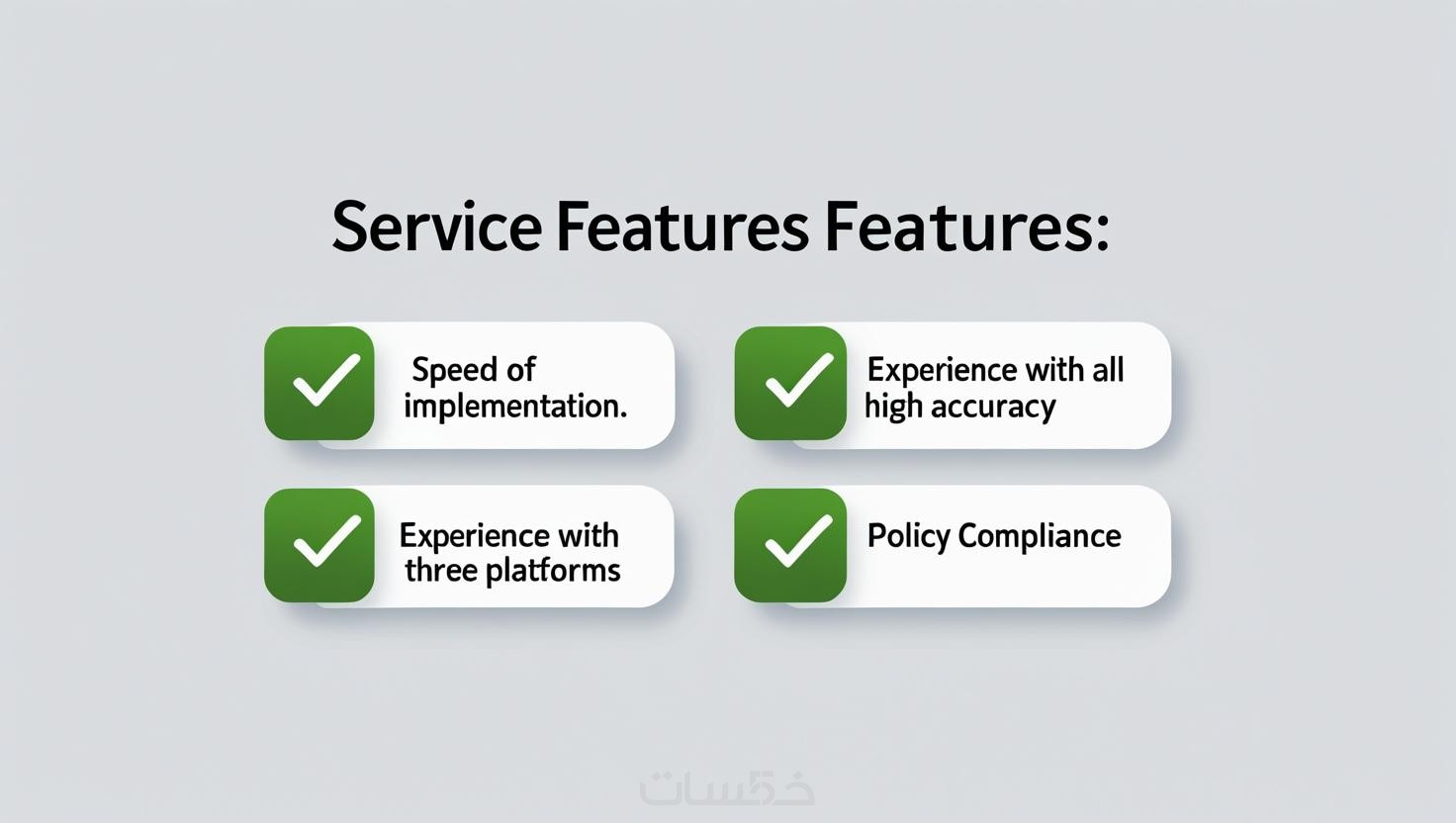 Service Features Features:

Speed of implementation.

Experience with all high accuracy

Experience with three platforms

Policy Compliance

خمسات